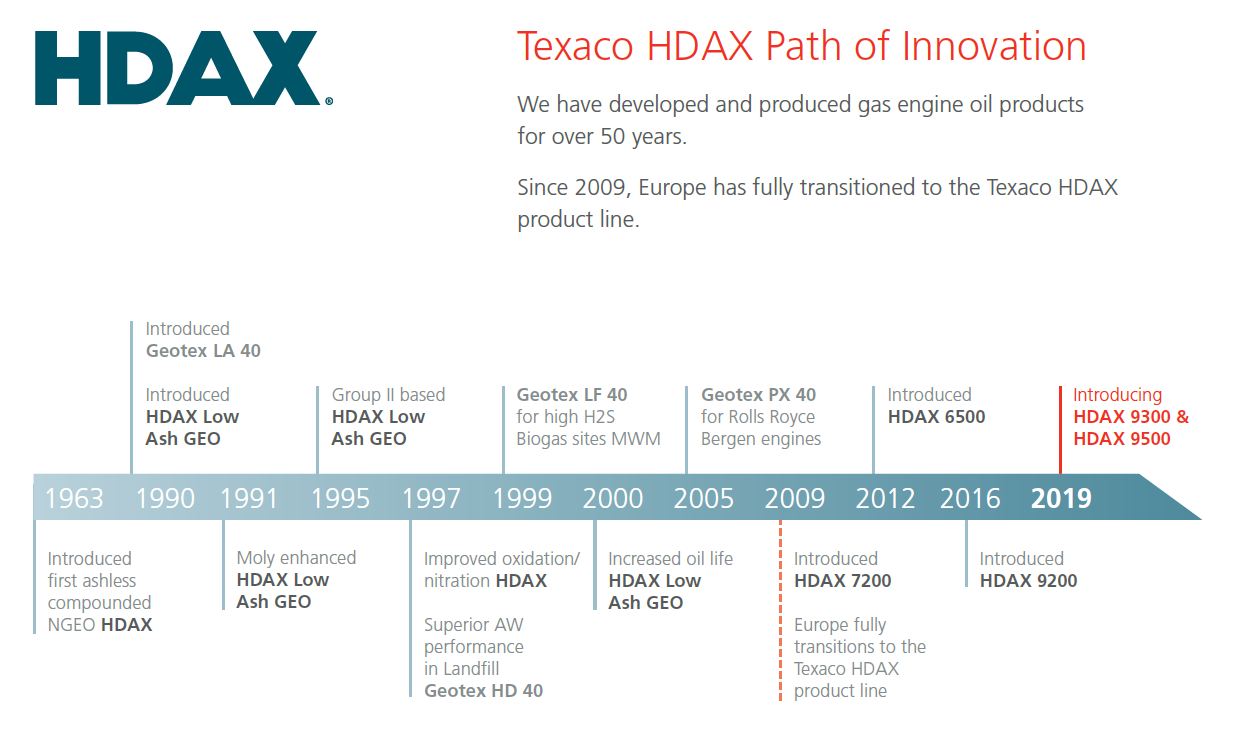 HDAX®

Texaco HDAX Path of Innovation

We have developed and produced gas engine oil products for over 50 years.

Since 2009, Europe has fully transitioned to the Texaco HDAX product line.

Introduced
Geotex LA 40

Introduced
HDAX Low Ash GEO

Group II based
HDAX Low Ash GEO

Geotex LF 40
for high H2S Biogas sites MWM

Geotex PX 40
for Rolls Royce Bergen engines

Introduced
HDAX 6500

Introducing
HDAX 9300 & HDAX 9500

1963 1990 1991 1995 1997 1999 2000 2005 2009 2012 2016 2019

Introduced first ashless compounded NGEO HDAX

Moly enhanced
HDAX Low Ash GEO

Improved oxidation/ nitration HDAX

Superior AW performance in Landfill
Geotex HD 40

Increased oil life
HDAX Low Ash GEO

Introduced
HDAX 7200

Europe fully transitions to the Texaco HDAX product line

Introduced
HDAX 9200